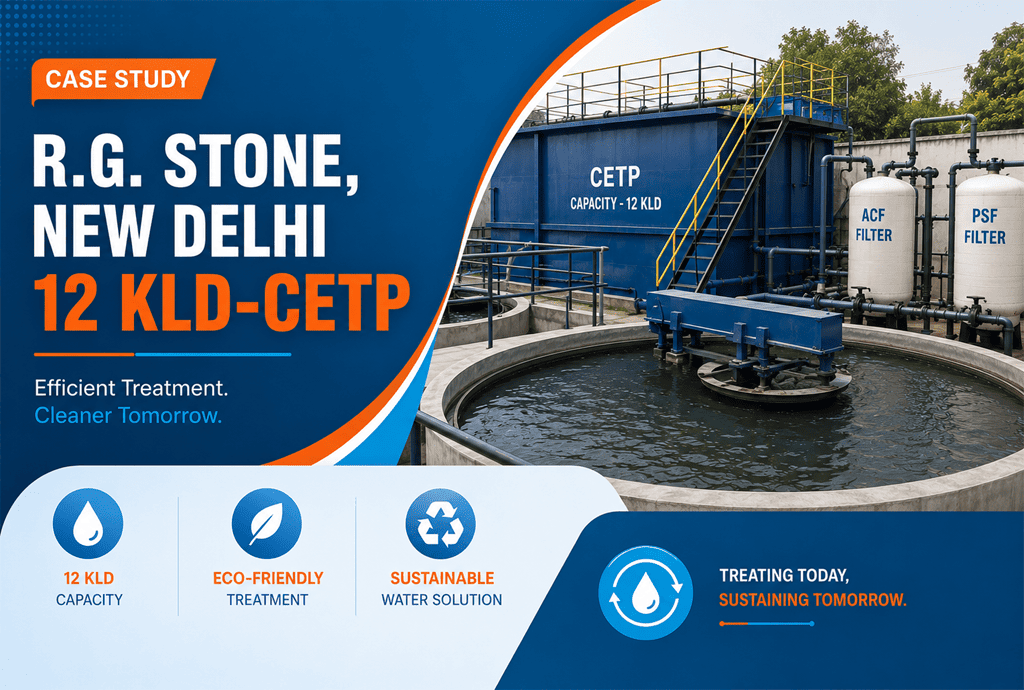 CASE STUDY

R.G. STONE, NEW DELHI

12 KLD-CETP

Efficient Treatment.
Cleaner Tomorrow.

CETP
CAPACITY - 12 KLD

ACF FILTER

PSF FILTER

12 KLD
CAPACITY

ECO-FRIENDLY
TREATMENT

SUSTAINABLE
WATER SOLUTION

TREATING TODAY,
SUSTAINING TOMORROW.